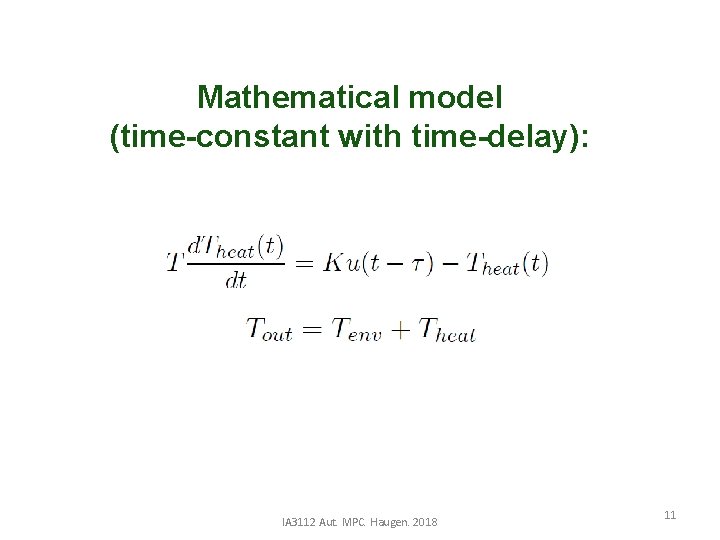 Mathematical model
(time-constant with time-delay):

$T\frac{dT_{heat}(t)}{dt} = Ku(t-\tau) - T_{heat}(t)$

$T_{out} = T_{env} + T_{heat}$

IA3112 Aut. MPC. Haugen. 2018

11